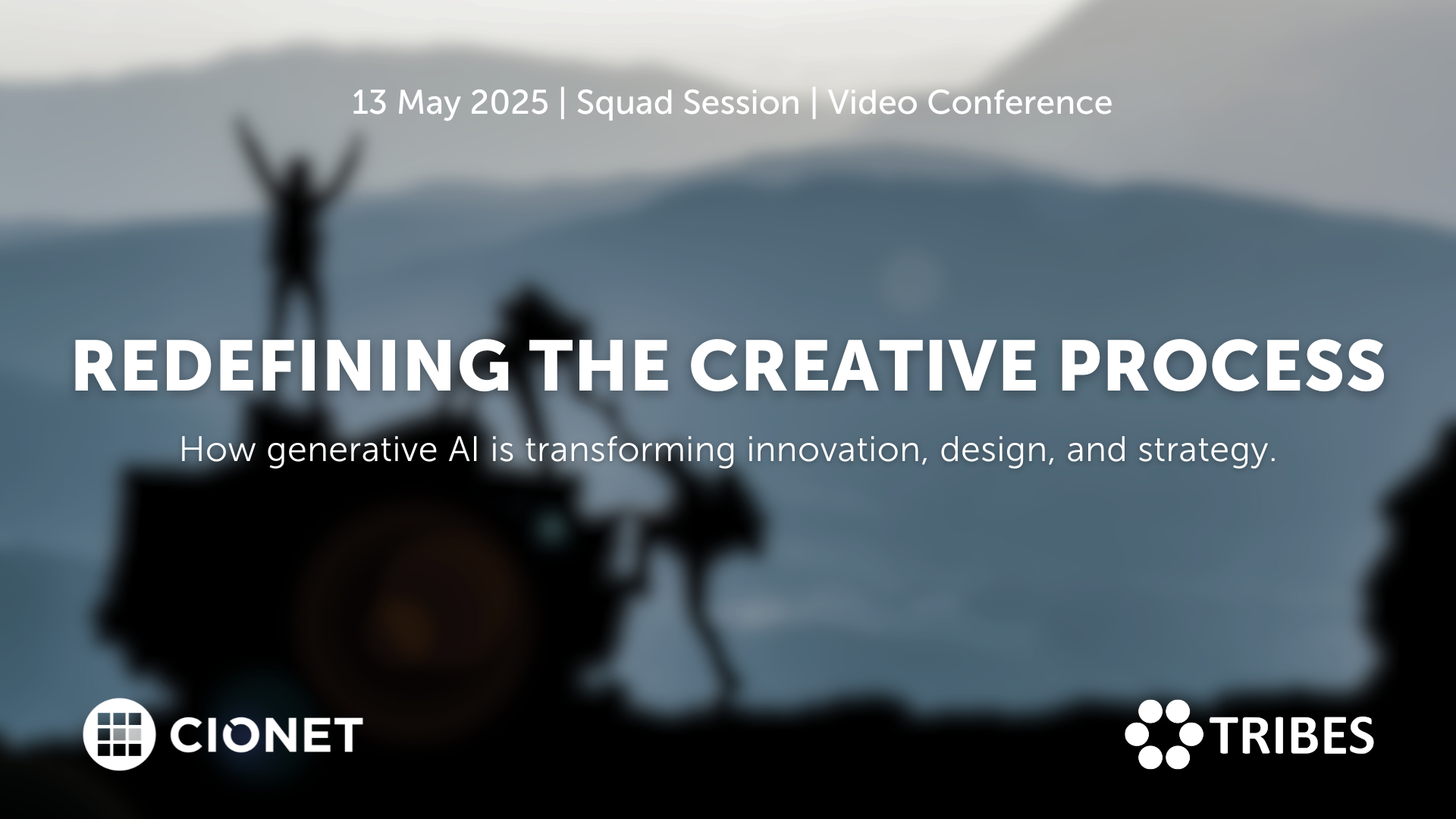 13 May 2025 | Squad Session | Video Conference

REDEFINING THE CREATIVE PROCESS

How generative AI is transforming innovation, design, and strategy.

CIONET

TRIBES